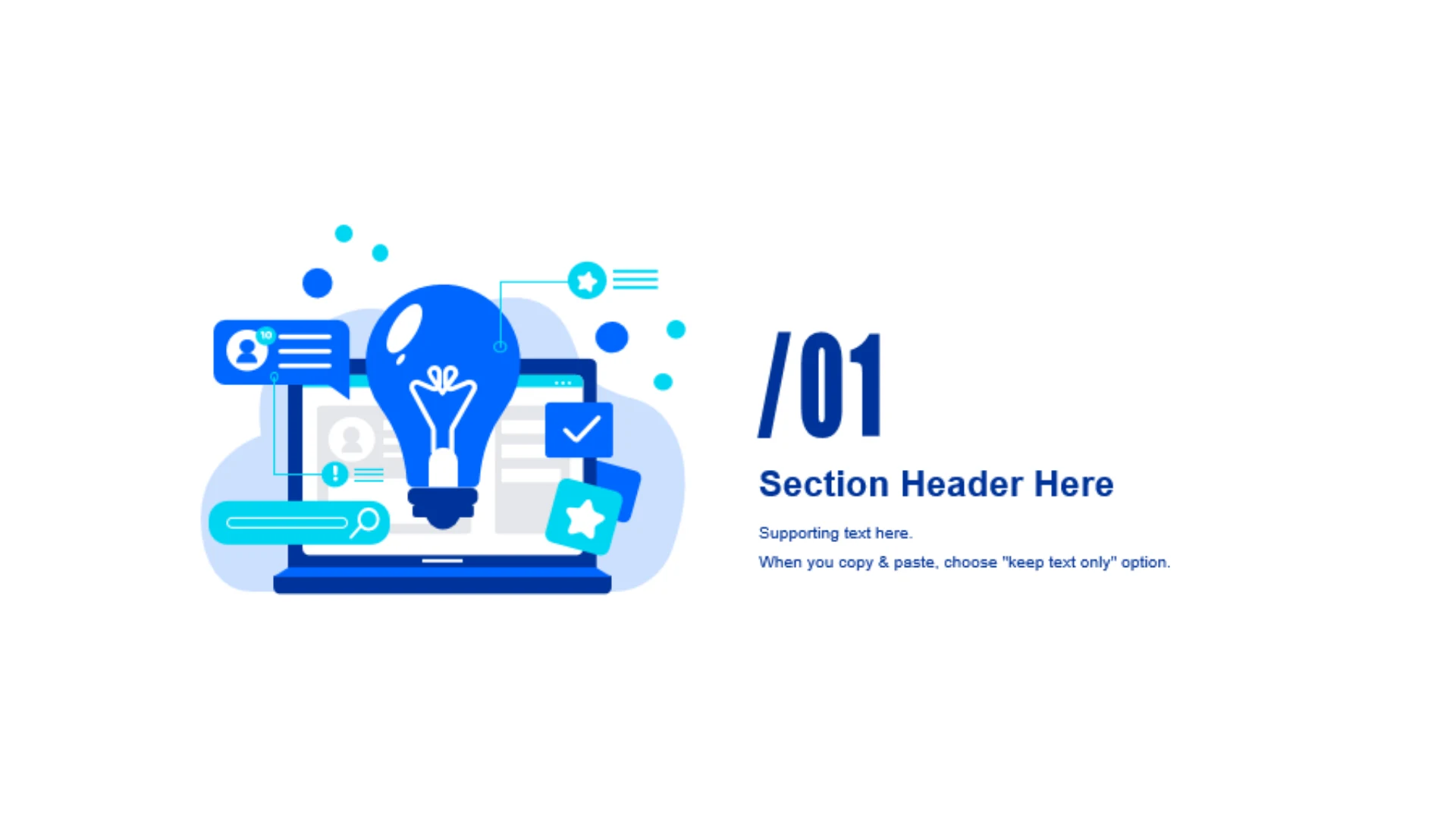 10

/01

Section Header Here

Supporting text here.

When you copy & paste, choose "keep text only" option.